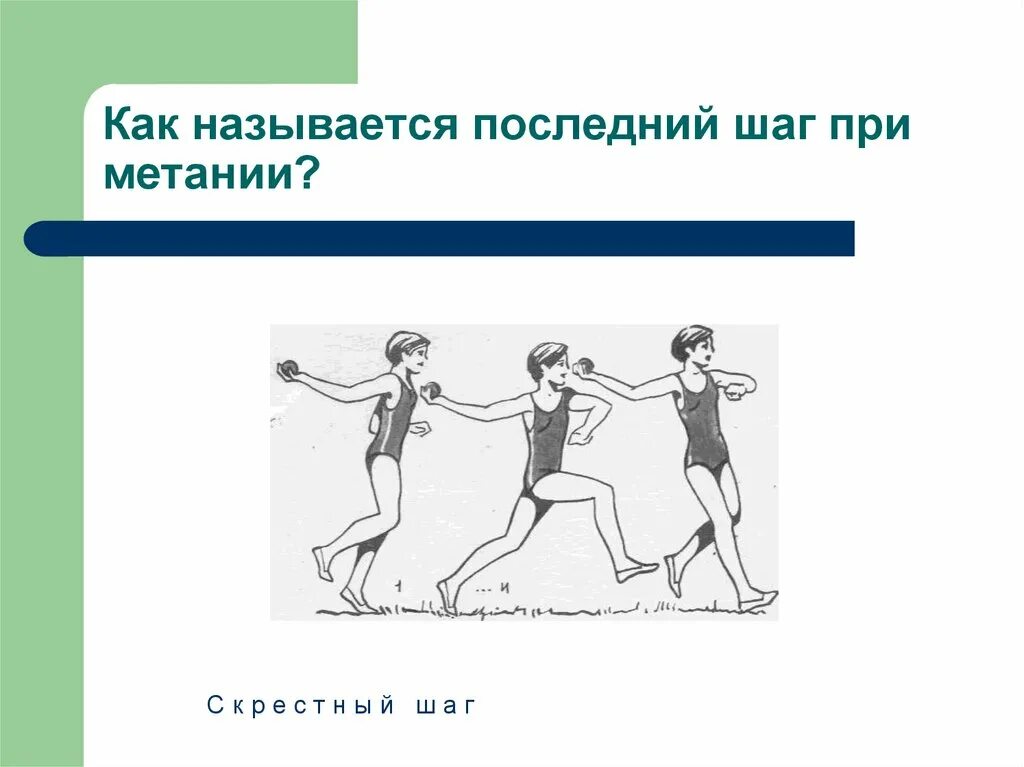 Как называется последний шаг при метании?

Скрестный шаг